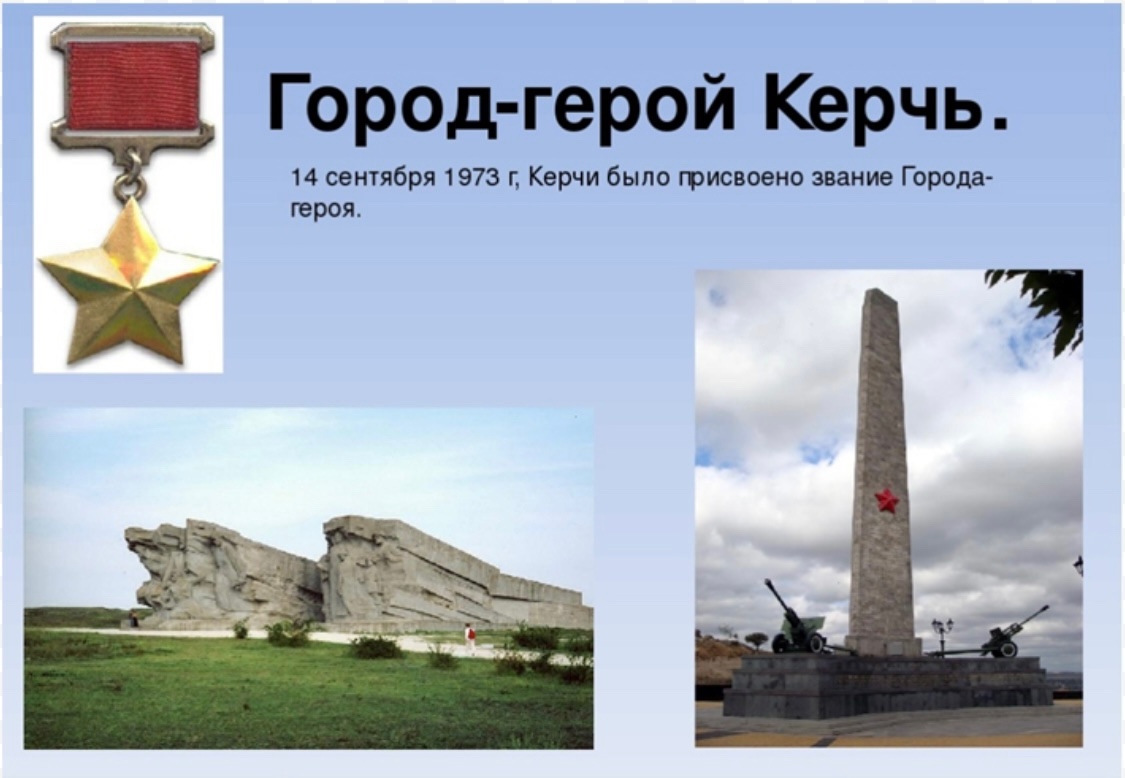 Город-герой Керчь.

14 сентября 1973 г, Керчи было присвоено звание Города-героя.